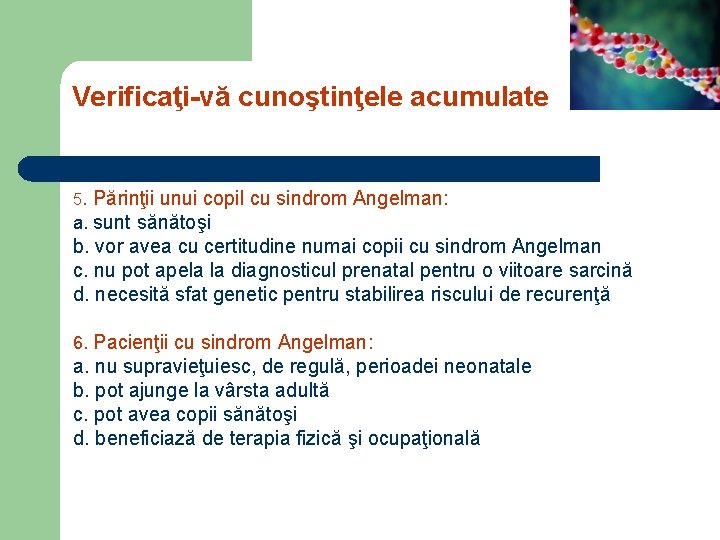 Verificaţi-vă cunoştinţele acumulate

5. Părinţii unui copil cu sindrom Angelman:
a. sunt sănătoşi
b. vor avea cu certitudine numai copii cu sindrom Angelman
c. nu pot apela la diagnosticul prenatal pentru o viitoare sarcină
d. necesită sfat genetic pentru stabilirea riscului de recurenţă

6. Pacienţii cu sindrom Angelman:
a. nu supravieţuiesc, de regulă, perioadei neonatale
b. pot ajunge la vârsta adultă
c. pot avea copii sănătoşi
d. beneficiază de terapia fizică şi ocupaţională